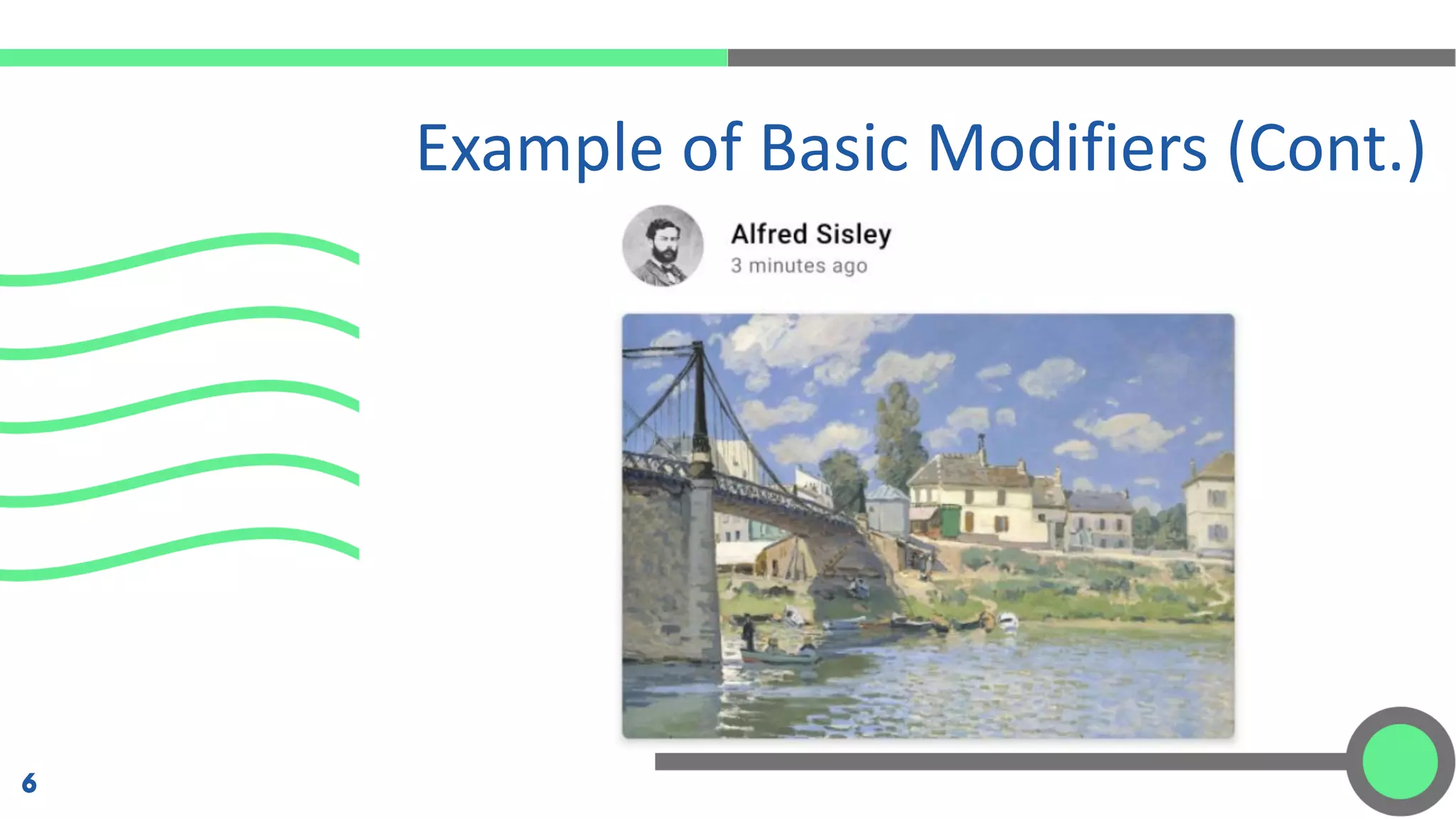 Example of Basic Modifiers (Cont.)

Alfred Sisley
3 minutes ago

6